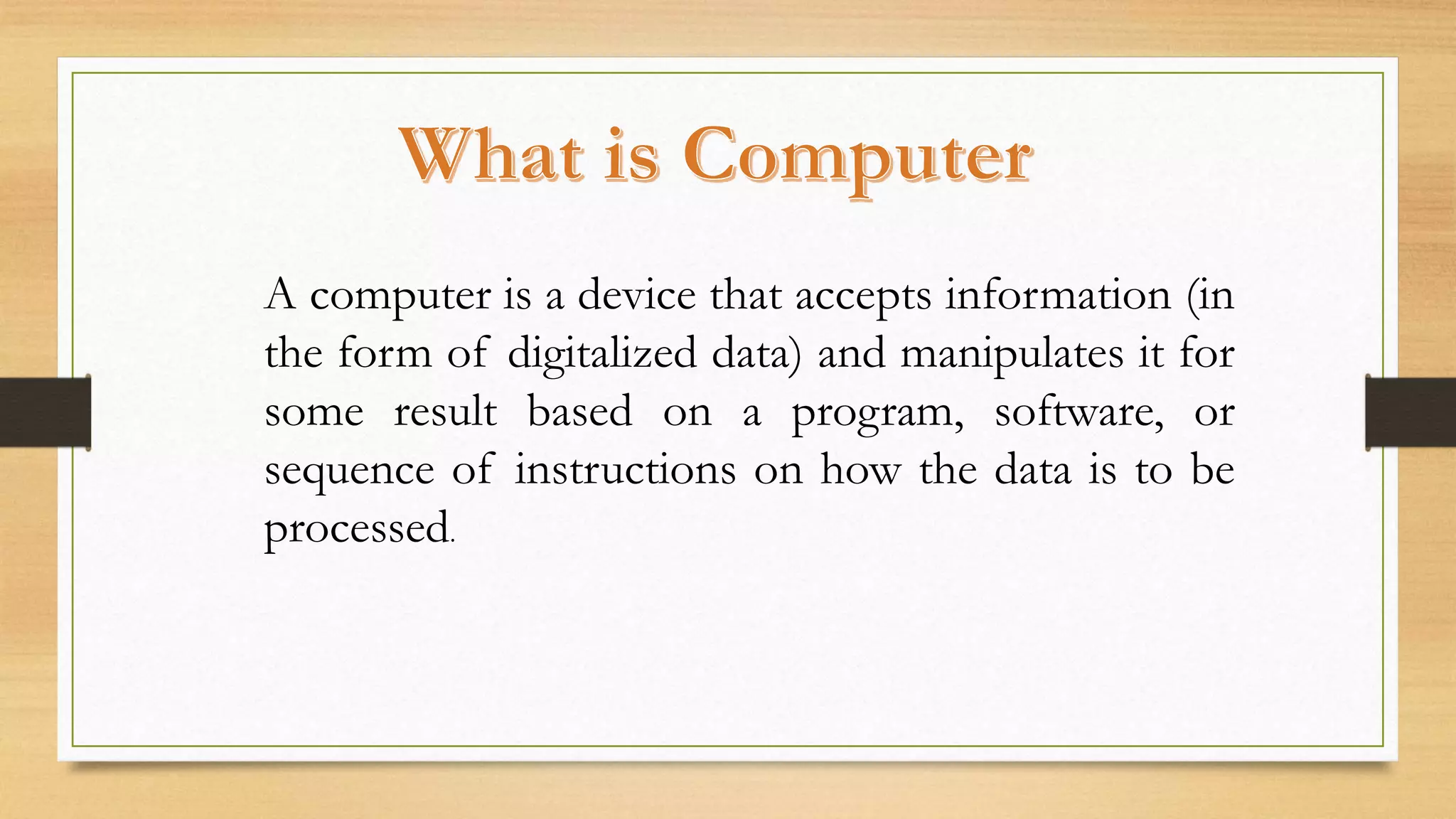 What is Computer

A computer is a device that accepts information (in the form of digitalized data) and manipulates it for some result based on a program, software, or sequence of instructions on how the data is to be processed.